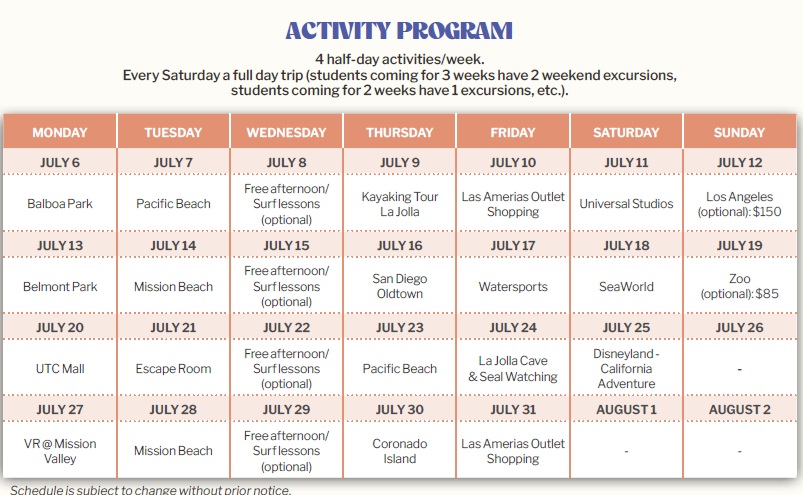 ACTIVITY PROGRAM

4 half-day activities/week.
Every Saturday a full day trip (students coming for 3 weeks have 2 weekend excursions, students coming for 2 weeks have 1 excursions, etc.).

| MONDAY | TUESDAY | WEDNESDAY | THURSDAY | FRIDAY | SATURDAY | SUNDAY |
|---|---|---|---|---|---|---|
| JULY 6 | JULY 7 | JULY 8 | JULY 9 | JULY 10 | JULY 11 | JULY 12 |
| Balboa Park | Pacific Beach | Free afternoon/ Surf lessons (optional) | Kayaking Tour La Jolla | Las Amerias Outlet Shopping | Universal Studios | Los Angeles (optional): $150 |
| JULY 13 | JULY 14 | JULY 15 | JULY 16 | JULY 17 | JULY 18 | JULY 19 |
| Belmont Park | Mission Beach | Free afternoon/ Surf lessons (optional) | San Diego Oldtown | Watersports | SeaWorld | Zoo (optional): $85 |
| JULY 20 | JULY 21 | JULY 22 | JULY 23 | JULY 24 | JULY 25 | JULY 26 |
| UTC Mall | Escape Room | Free afternoon/ Surf lessons (optional) | Pacific Beach | La Jolla Cave & Seal Watching | Disneyland - California Adventure | - |
| JULY 27 | JULY 28 | JULY 29 | JULY 30 | JULY 31 | AUGUST 1 | AUGUST 2 |
| VR @ Mission Valley | Mission Beach | Free afternoon/ Surf lessons (optional) | Coronado Island | Las Amerias Outlet Shopping | - | - |

Schedule is subject to change without prior notice.